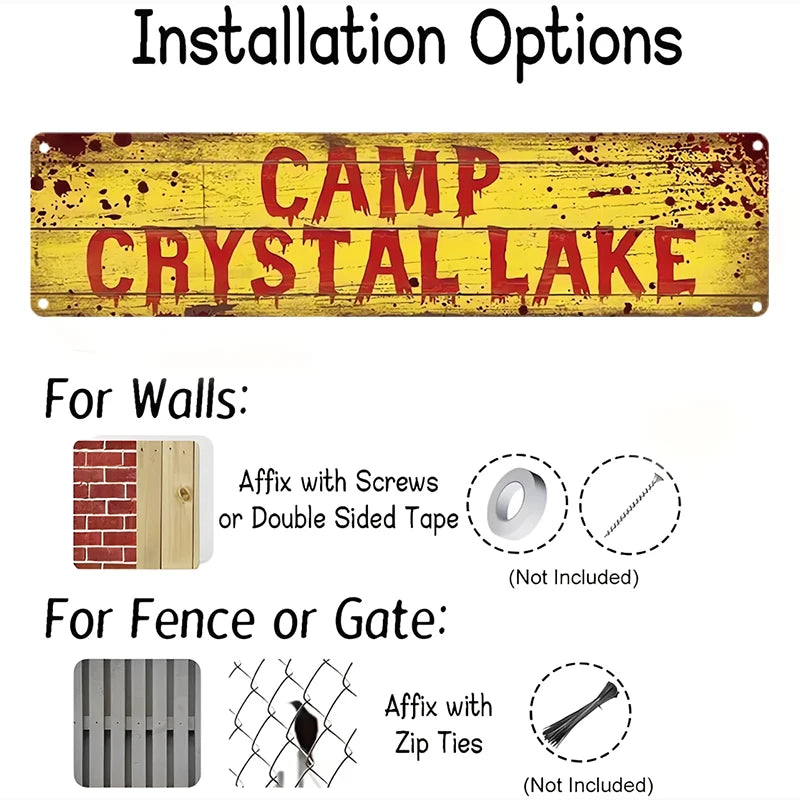 Installation Options

CAMP
CRYSTAL LAKE

For Walls:

Affix with Screws or Double Sided Tape

(Not Included)

For Fence or Gate:

Affix with Zip Ties

(Not Included)